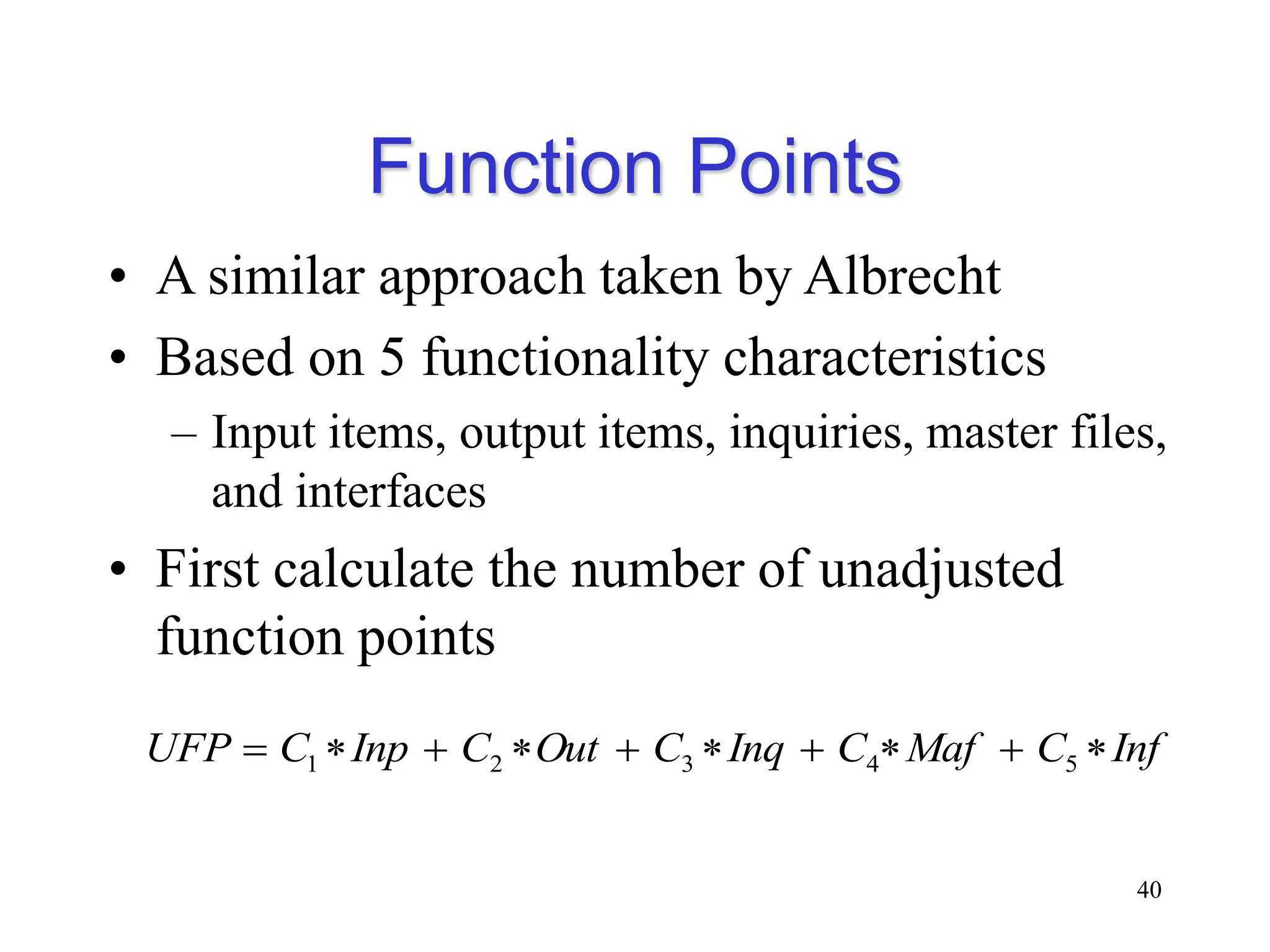 Function Points

• A similar approach taken by Albrecht
• Based on 5 functionality characteristics
– Input items, output items, inquiries, master files, and interfaces
• First calculate the number of unadjusted function points

$UFP = C_1 * Inp + C_2 * Out + C_3 * Inq + C_4 * Maf + C_5 * Inf$

40